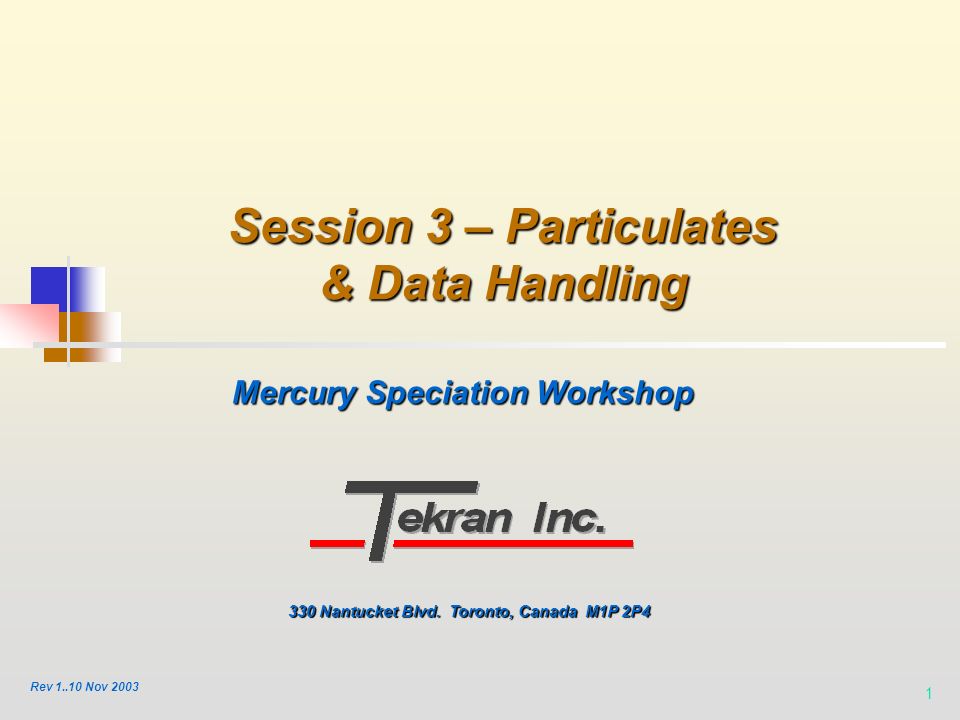 Session 3 – Particulates & Data Handling

Mercury Speciation Workshop

Tekran Inc.

330 Nantucket Blvd. Toronto, Canada M1P 2P4

Rev 1..10 Nov 2003

1